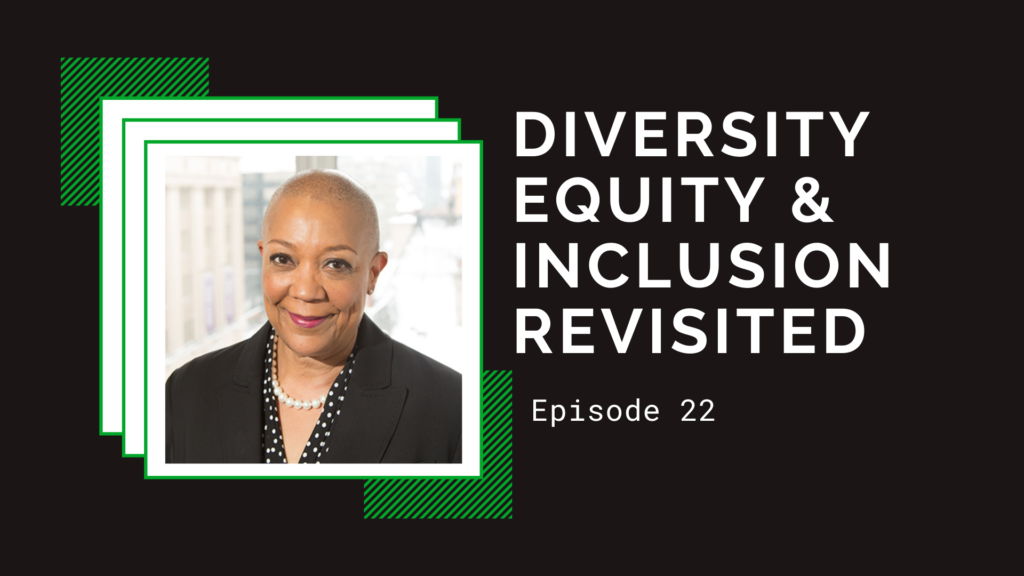 DIVERSITY EQUITY & INCLUSION REVISITED

Episode 22